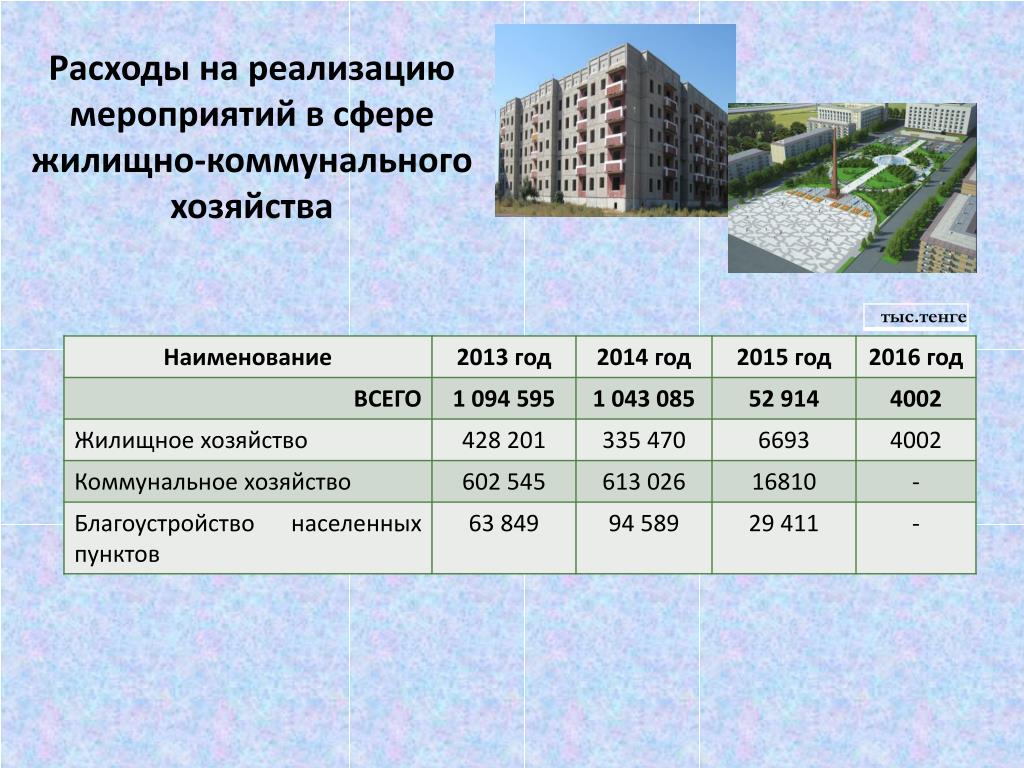 Расходы на реализацию мероприятий в сфере жилищно-коммунального хозяйства

тыс.тенге

| Наименование | 2013 год | 2014 год | 2015 год | 2016 год |
|---|---|---|---|---|
| ВСЕГО | 1 094 595 | 1 043 085 | 52 914 | 4002 |
| Жилищное хозяйство | 428 201 | 335 470 | 6693 | 4002 |
| Коммунальное хозяйство | 602 545 | 613 026 | 16810 | - |
| Благоустройство населенных пунктов | 63 849 | 94 589 | 29 411 | - |